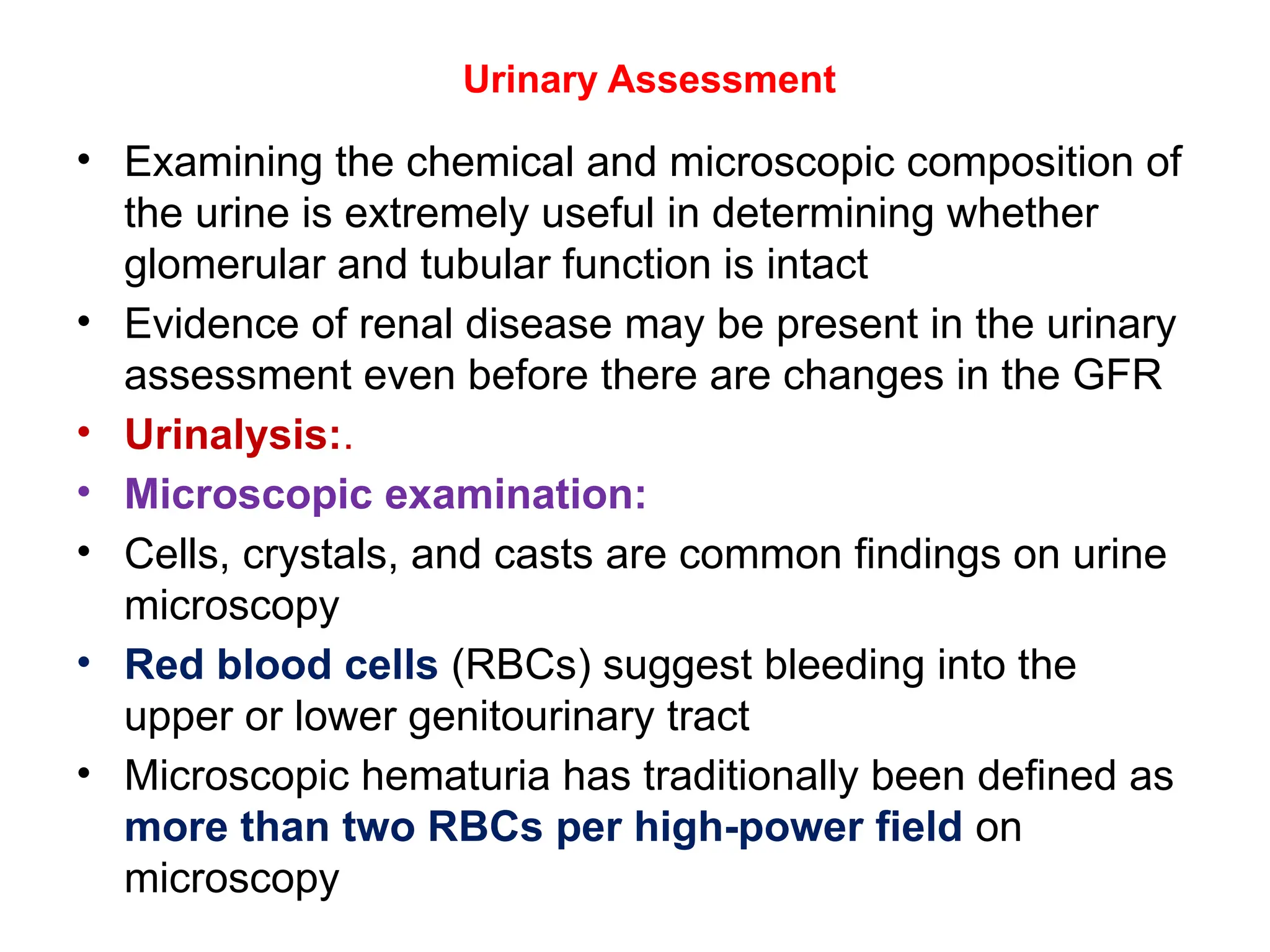 Urinary Assessment

• Examining the chemical and microscopic composition of the urine is extremely useful in determining whether glomerular and tubular function is intact
• Evidence of renal disease may be present in the urinary assessment even before there are changes in the GFR
• Urinalysis:.
• Microscopic examination:
• Cells, crystals, and casts are common findings on urine microscopy
• Red blood cells (RBCs) suggest bleeding into the upper or lower genitourinary tract
• Microscopic hematuria has traditionally been defined as more than two RBCs per high-power field on microscopy